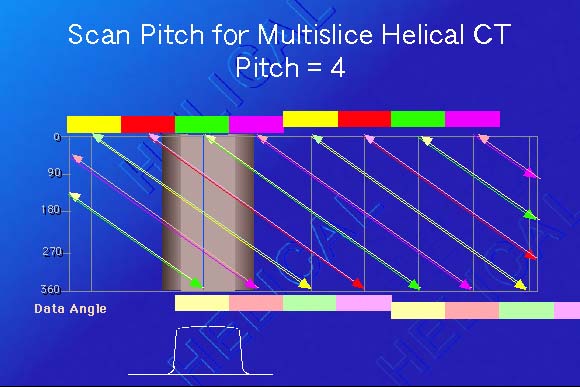 Scan Pitch for Multislice Helical CT
Pitch = 4

0
90
180
270
360
Data Angle

HELICAL
HELICAL
HELICAL